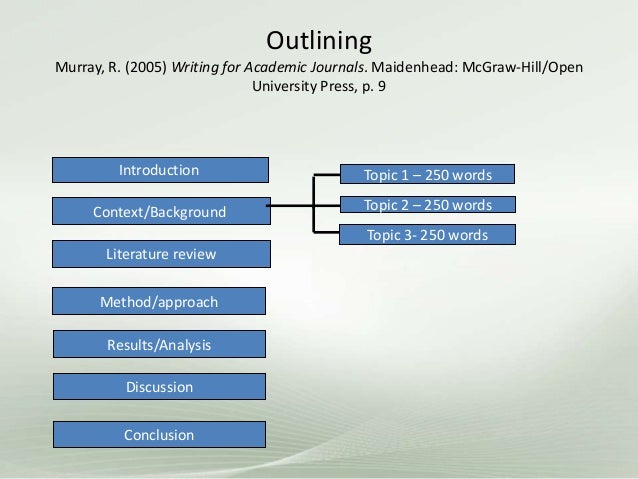 Outlining

Murray, R. (2005) Writing for Academic Journals. Maidenhead: McGraw-Hill/Open University Press, p. 9

Introduction

Context/Background

Literature review

Method/approach

Results/Analysis

Discussion

Conclusion

Topic 1 – 250 words

Topic 2 – 250 words

Topic 3- 250 words